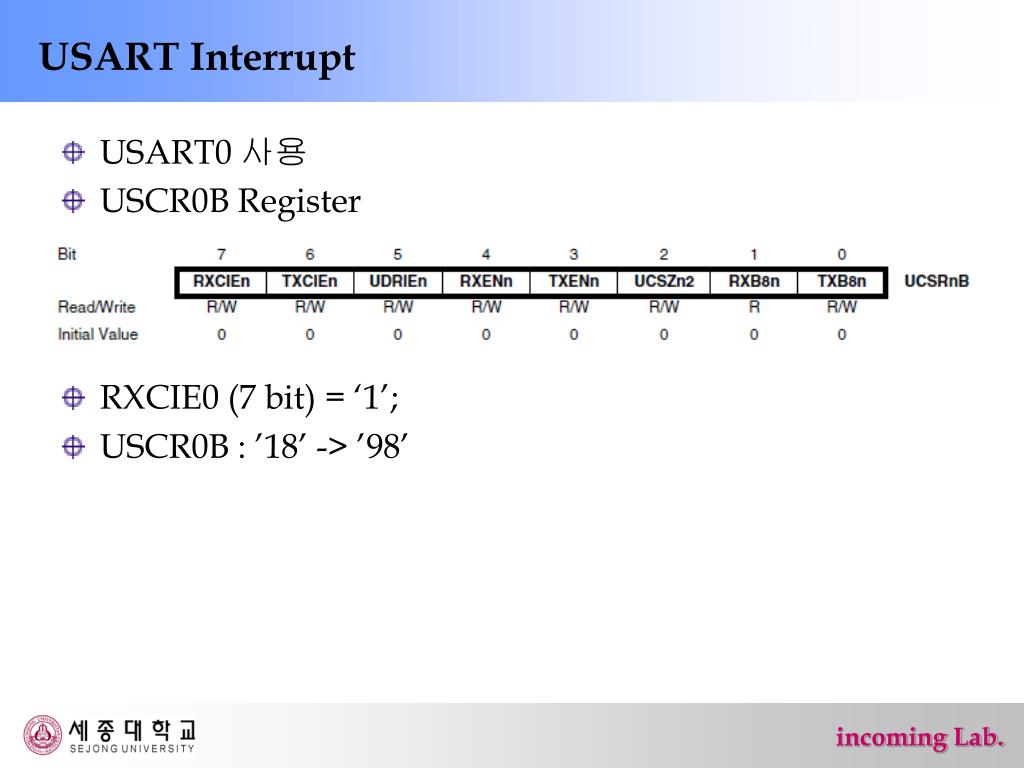 USART Interrupt

USART0 사용

USCR0B Register

| Bit | 7 | 6 | 5 | 4 | 3 | 2 | 1 | 0 | |
|---|---|---|---|---|---|---|---|---|---|
| | RXCIEn | TXCIEn | UDRIEn | RXENn | TXENn | UCSZn2 | RXB8n | TXB8n | UCSRnB |
| Read/Write | R/W | R/W | R/W | R/W | R/W | R/W | R | R/W | |
| Initial Value | 0 | 0 | 0 | 0 | 0 | 0 | 0 | 0 | |

RXCIE0 (7 bit) = ‘1’;

USCR0B : ’18’ -> ’98’

세종대학교 SEJONG UNIVERSITY

incoming Lab.